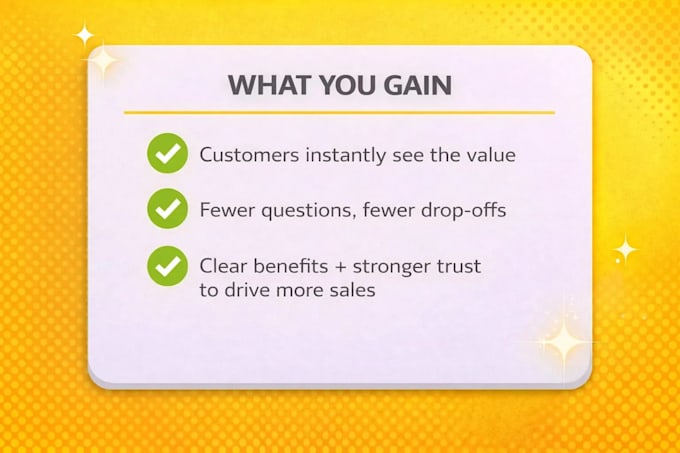 WHAT YOU GAIN

Customers instantly see the value

Fewer questions, fewer drop-offs

Clear benefits + stronger trust to drive more sales